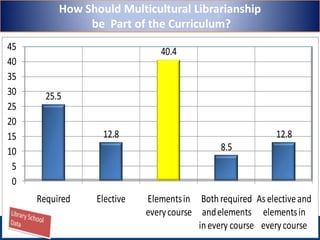 How Should Multicultural Librarianship be Part of the Curriculum?

45
40
35
30
25
20
15
10
5
0

25.5
12.8
40.4
8.5
12.8

Required
Elective
Elements in every course
Both required and elements in every course
As elective and elements in every course

Library School Data